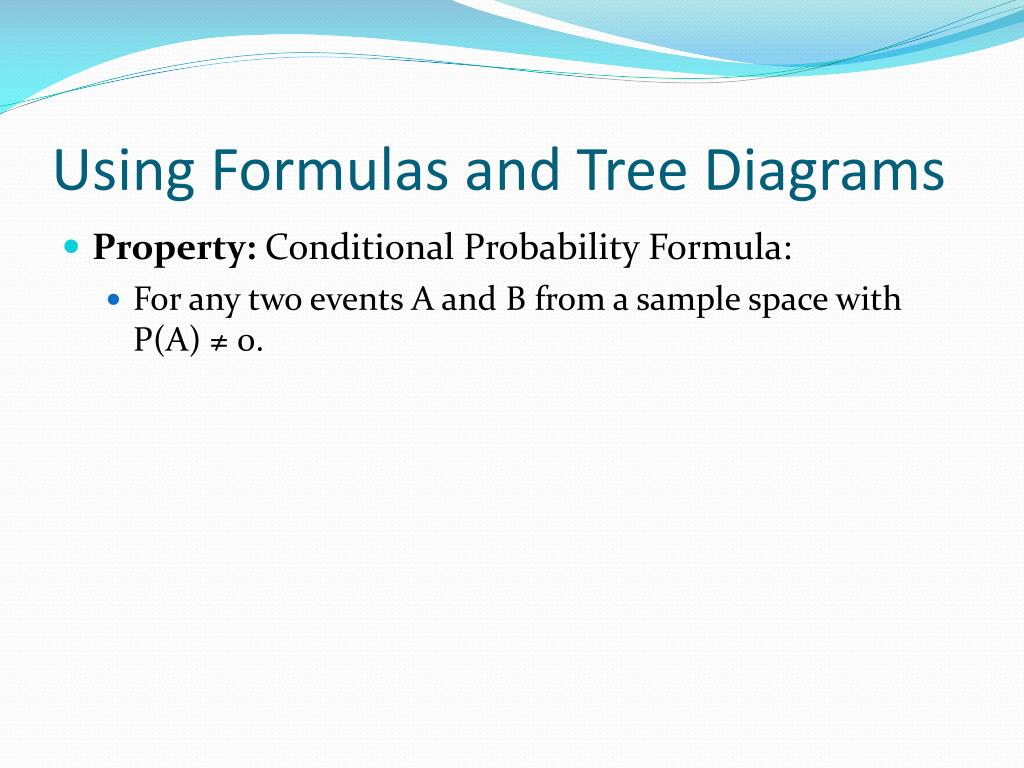 Using Formulas and Tree Diagrams

Property: Conditional Probability Formula:

For any two events A and B from a sample space with $P(A) \neq 0$.